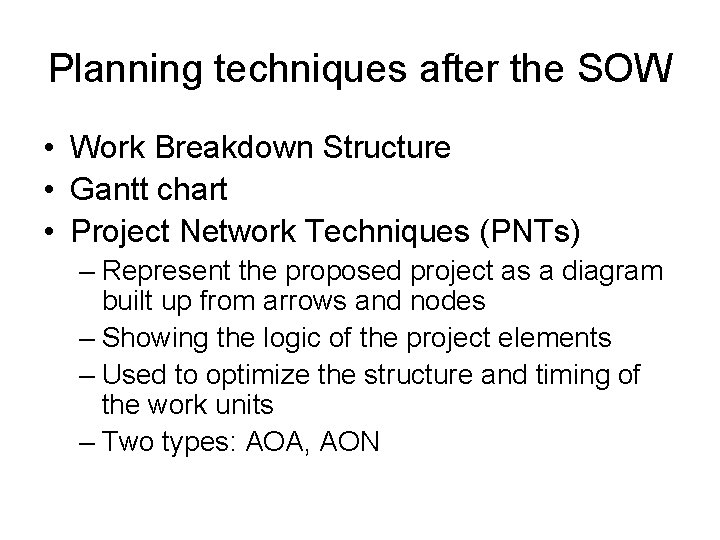 Planning techniques after the SOW

• Work Breakdown Structure
• Gantt chart
• Project Network Techniques (PNTs)
– Represent the proposed project as a diagram built up from arrows and nodes
– Showing the logic of the project elements
– Used to optimize the structure and timing of the work units
– Two types: AOA, AON